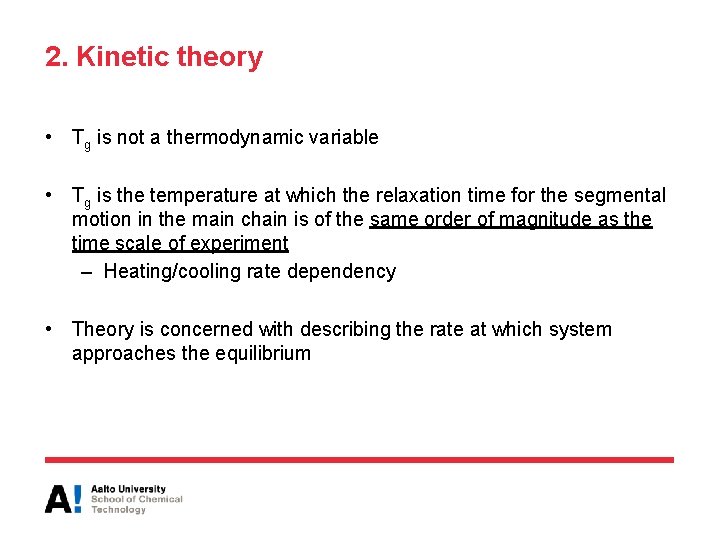 2. Kinetic theory

• $T_g$ is not a thermodynamic variable

• $T_g$ is the temperature at which the relaxation time for the segmental motion in the main chain is of the same order of magnitude as the time scale of experiment

– Heating/cooling rate dependency

• Theory is concerned with describing the rate at which system approaches the equilibrium

A! Aalto University
School of Chemical Technology